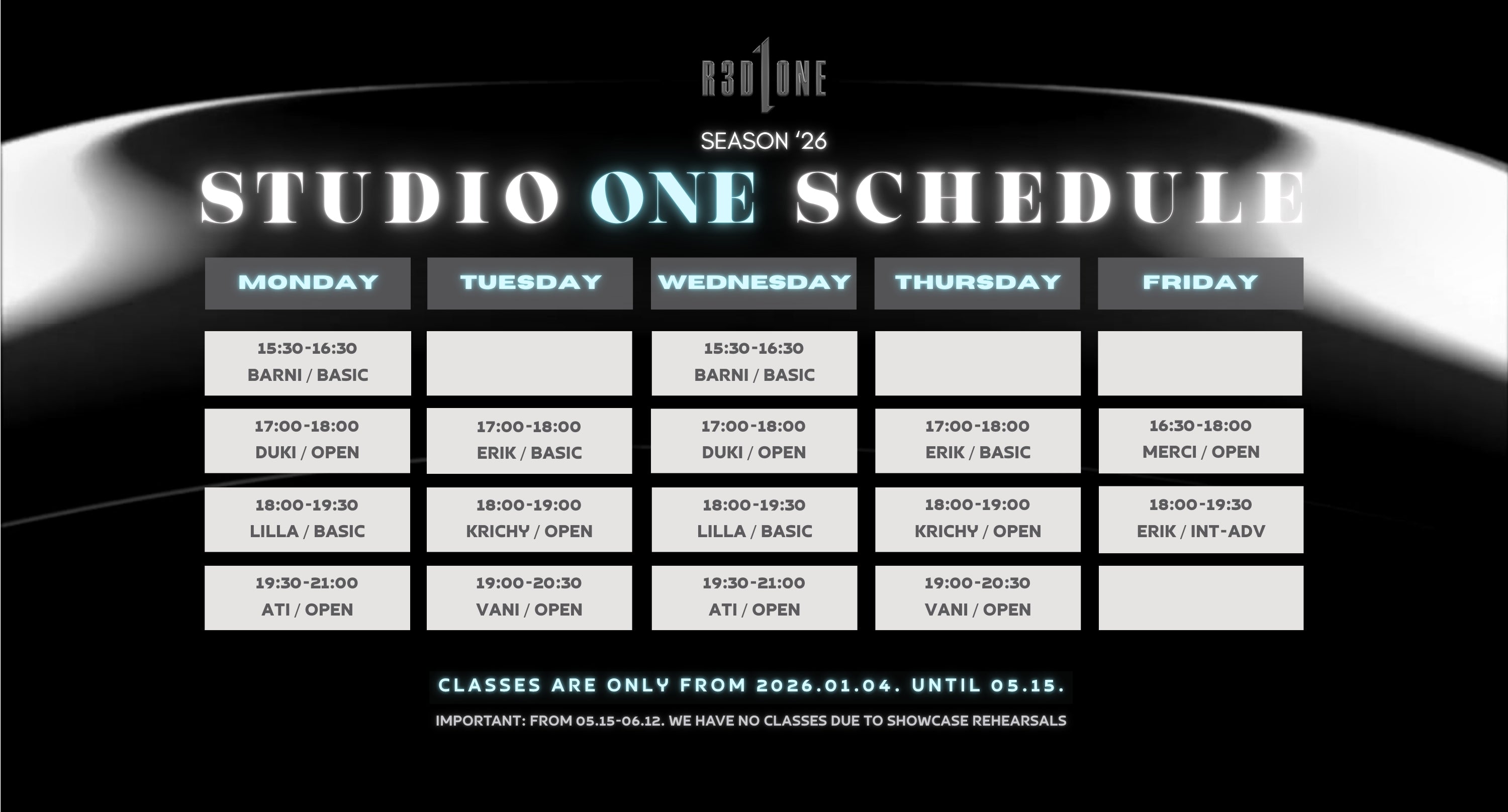 R3D1ONE

SEASON '26

STUDIO ONE SCHEDULE

| MONDAY | TUESDAY | WEDNESDAY | THURSDAY | FRIDAY |
|---|---|---|---|---|
| 15:30-16:30 BARNI / BASIC | | 15:30-16:30 BARNI / BASIC | | |
| 17:00-18:00 DUKI / OPEN | 17:00-18:00 ERIK / BASIC | 17:00-18:00 DUKI / OPEN | 17:00-18:00 ERIK / BASIC | 16:30-18:00 MERCI / OPEN |
| 18:00-19:30 LILLA / BASIC | 18:00-19:00 KRICHY / OPEN | 18:00-19:30 LILLA / BASIC | 18:00-19:00 KRICHY / OPEN | 18:00-19:30 ERIK / INT-ADV |
| 19:30-21:00 ATI / OPEN | 19:00-20:30 VANI / OPEN | 19:30-21:00 ATI / OPEN | 19:00-20:30 VANI / OPEN | |

CLASSES ARE ONLY FROM 2026.01.04. UNTIL 05.15.

IMPORTANT: FROM 05.15-06.12. WE HAVE NO CLASSES DUE TO SHOWCASE REHEARSALS